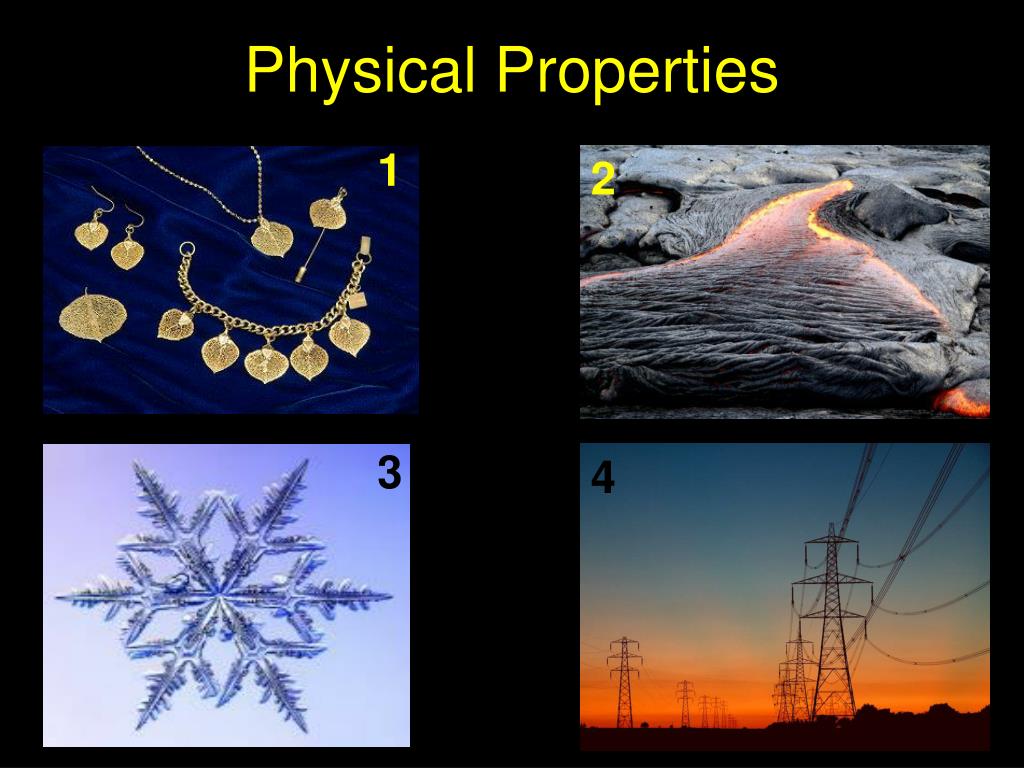 Physical Properties

1

2

3

4